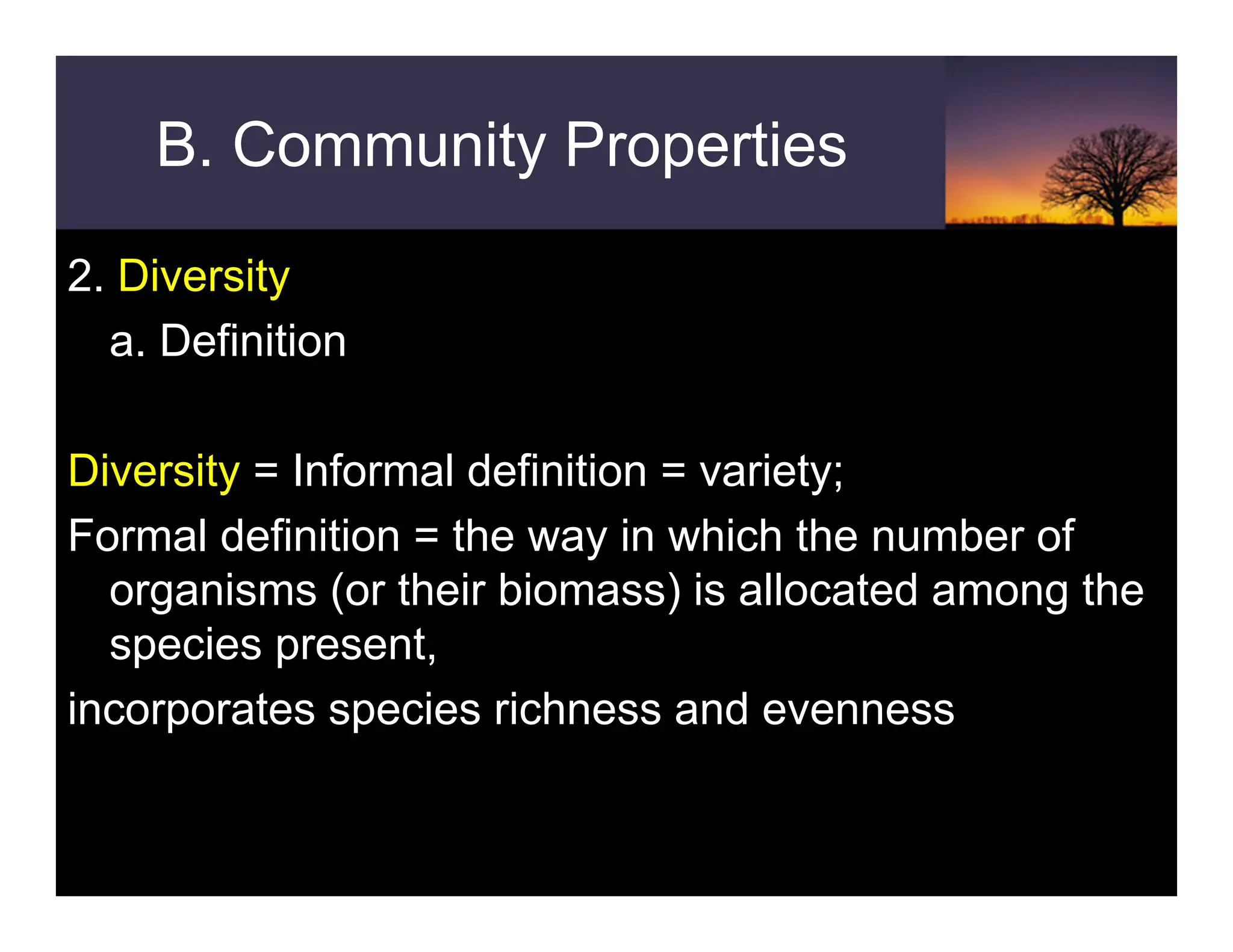 B. Community Properties

2. Diversity

a. Definition

Diversity = Informal definition = variety;

Formal definition = the way in which the number of organisms (or their biomass) is allocated among the species present,

incorporates species richness and evenness